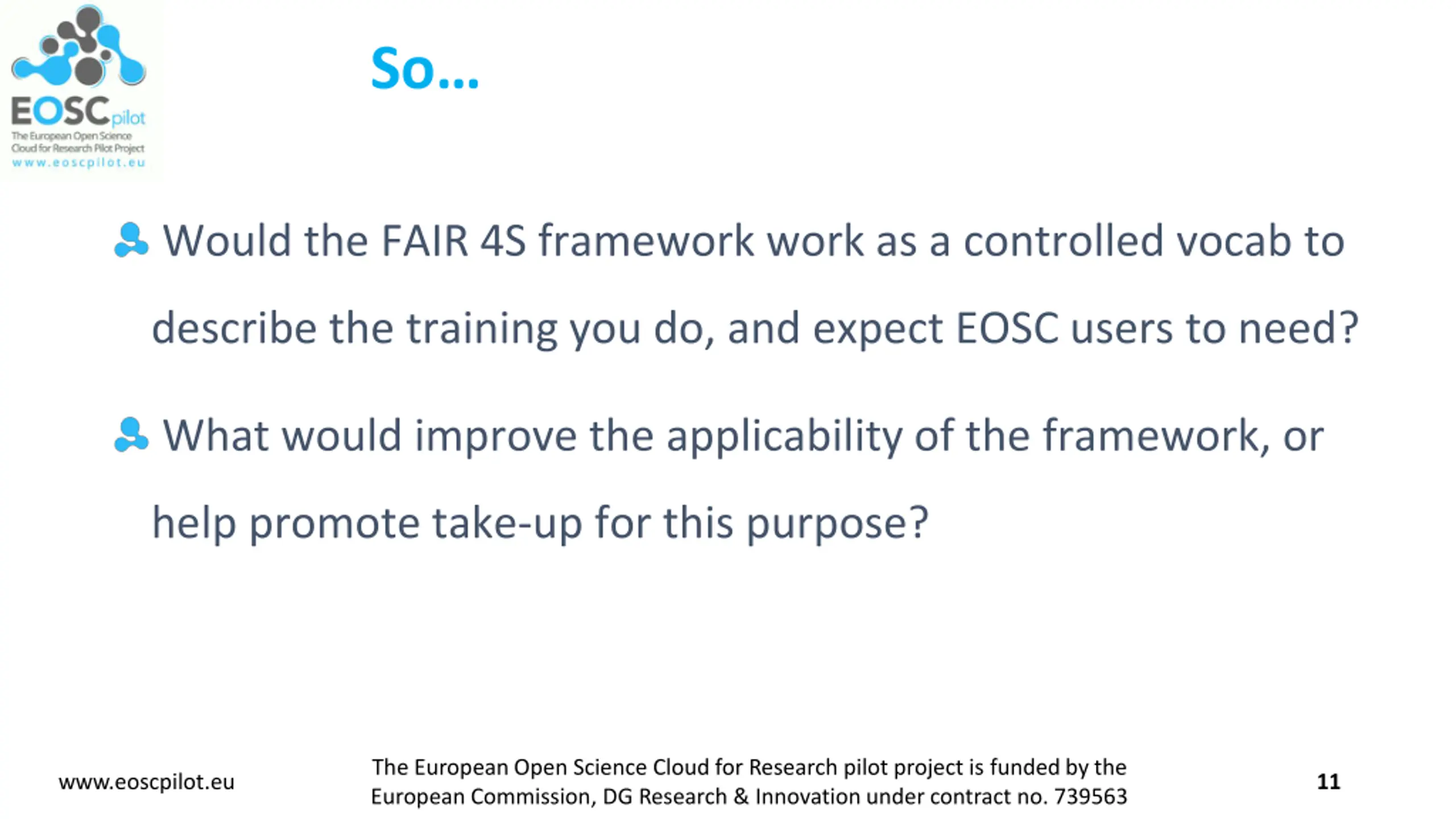 EOSCpilot
The European Open Science Cloud for Research Pilot Project
www.eoscpilot.eu

So…

Would the FAIR 4S framework work as a controlled vocab to describe the training you do, and expect EOSC users to need?

What would improve the applicability of the framework, or help promote take-up for this purpose?

www.eoscpilot.eu

The European Open Science Cloud for Research pilot project is funded by the European Commission, DG Research & Innovation under contract no. 739563

11